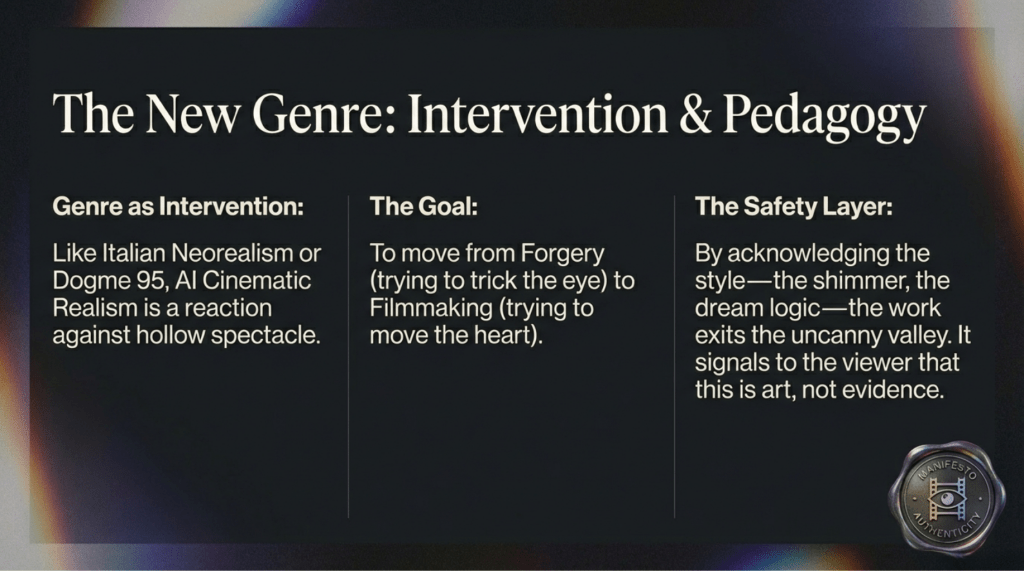 The New Genre: Intervention & Pedagogy

Genre as Intervention:

Like Italian Neorealism or Dogme 95, AI Cinematic Realism is a reaction against hollow spectacle.

The Goal:

To move from Forgery (trying to trick the eye) to Filmmaking (trying to move the heart).

The Safety Layer:

By acknowledging the style—the shimmer, the dream logic—the work exits the uncanny valley. It signals to the viewer that this is art, not evidence.

MANIFESTO
AUTHENTICITY